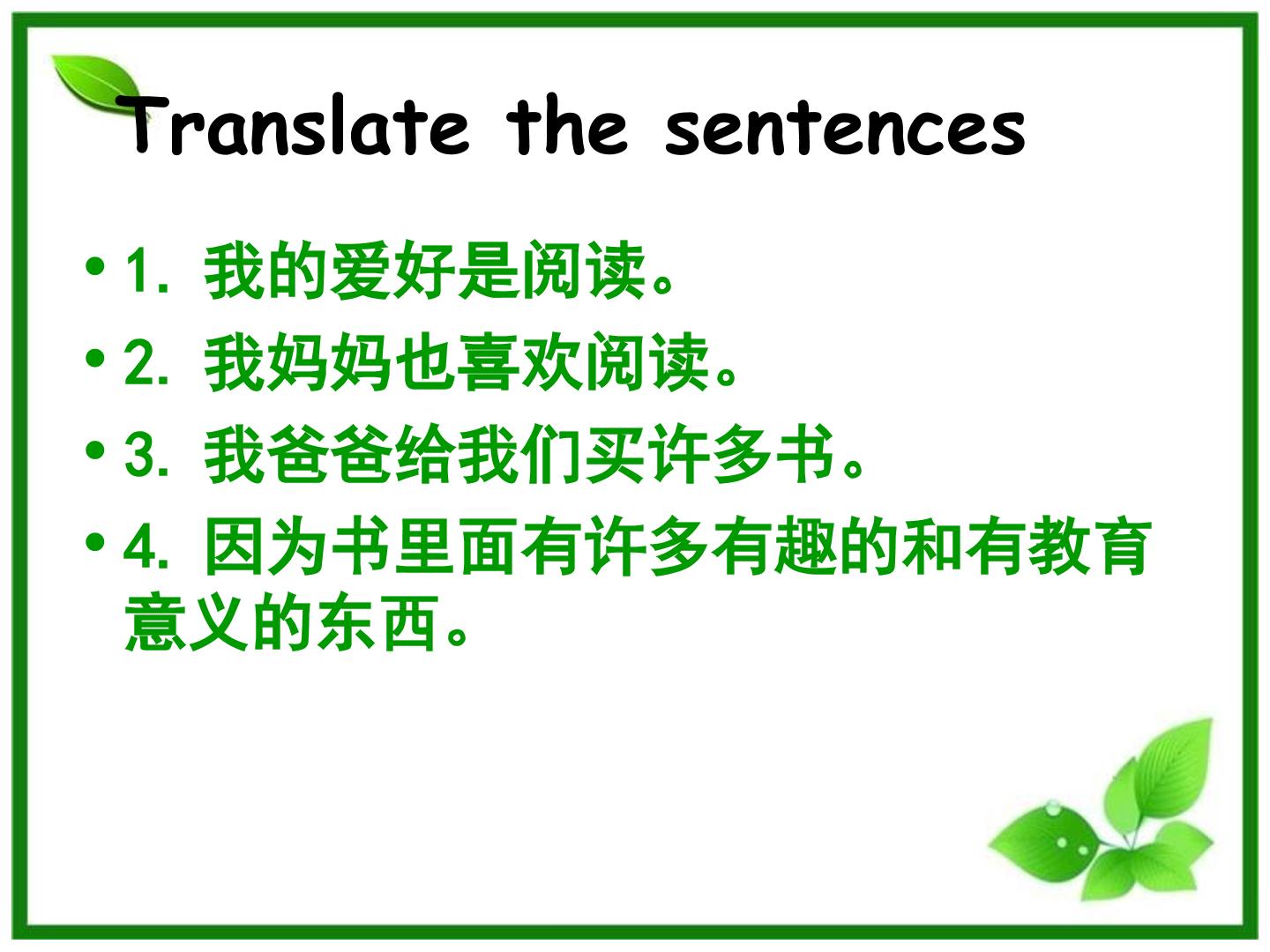 Translate the sentences

• 1.我的爱好是阅读。

• 2.我妈妈也喜欢阅读。

• 3.我爸爸给我们买许多书。

• 4.因为书里面有许多有趣的和有教育意义的东西。